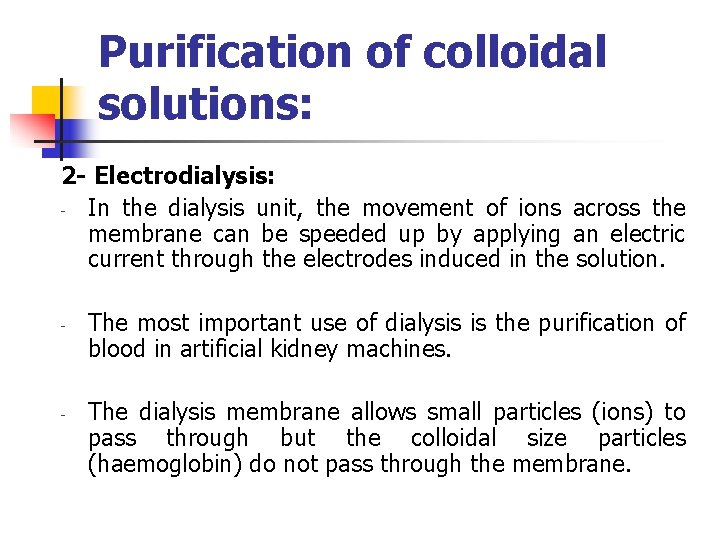 Purification of colloidal solutions:

2- Electrodialysis:

- In the dialysis unit, the movement of ions across the membrane can be speeded up by applying an electric current through the electrodes induced in the solution.

- The most important use of dialysis is the purification of blood in artificial kidney machines.

- The dialysis membrane allows small particles (ions) to pass through but the colloidal size particles (haemoglobin) do not pass through the membrane.